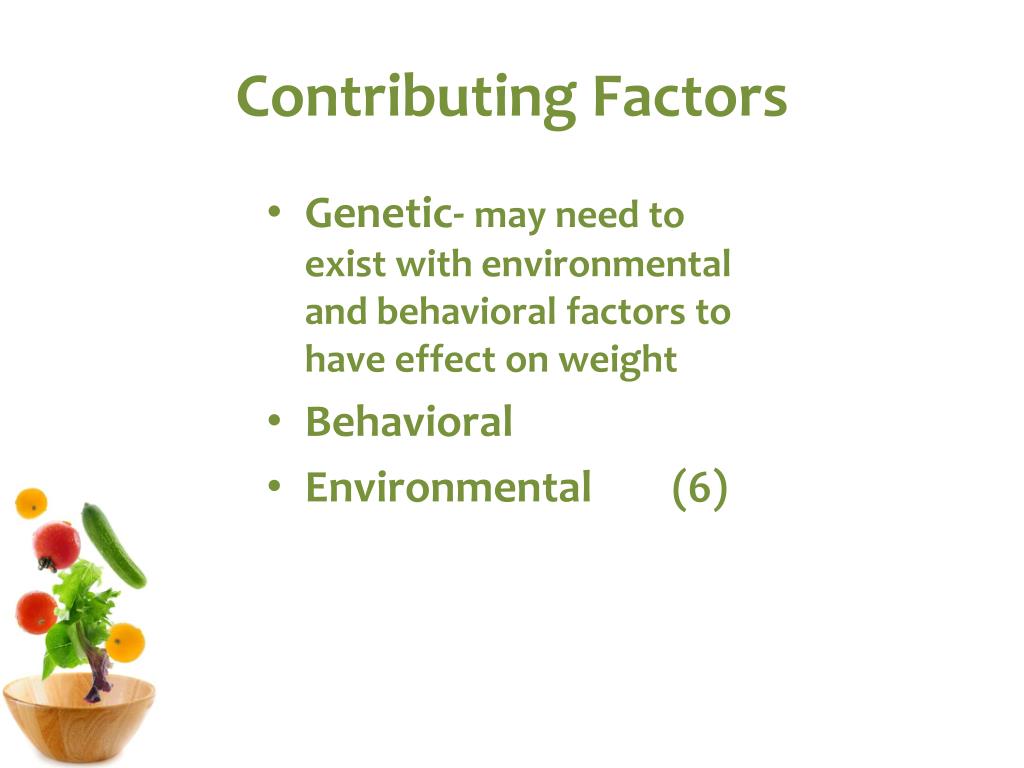 Contributing Factors

• Genetic- may need to exist with environmental and behavioral factors to have effect on weight
• Behavioral
• Environmental (6)